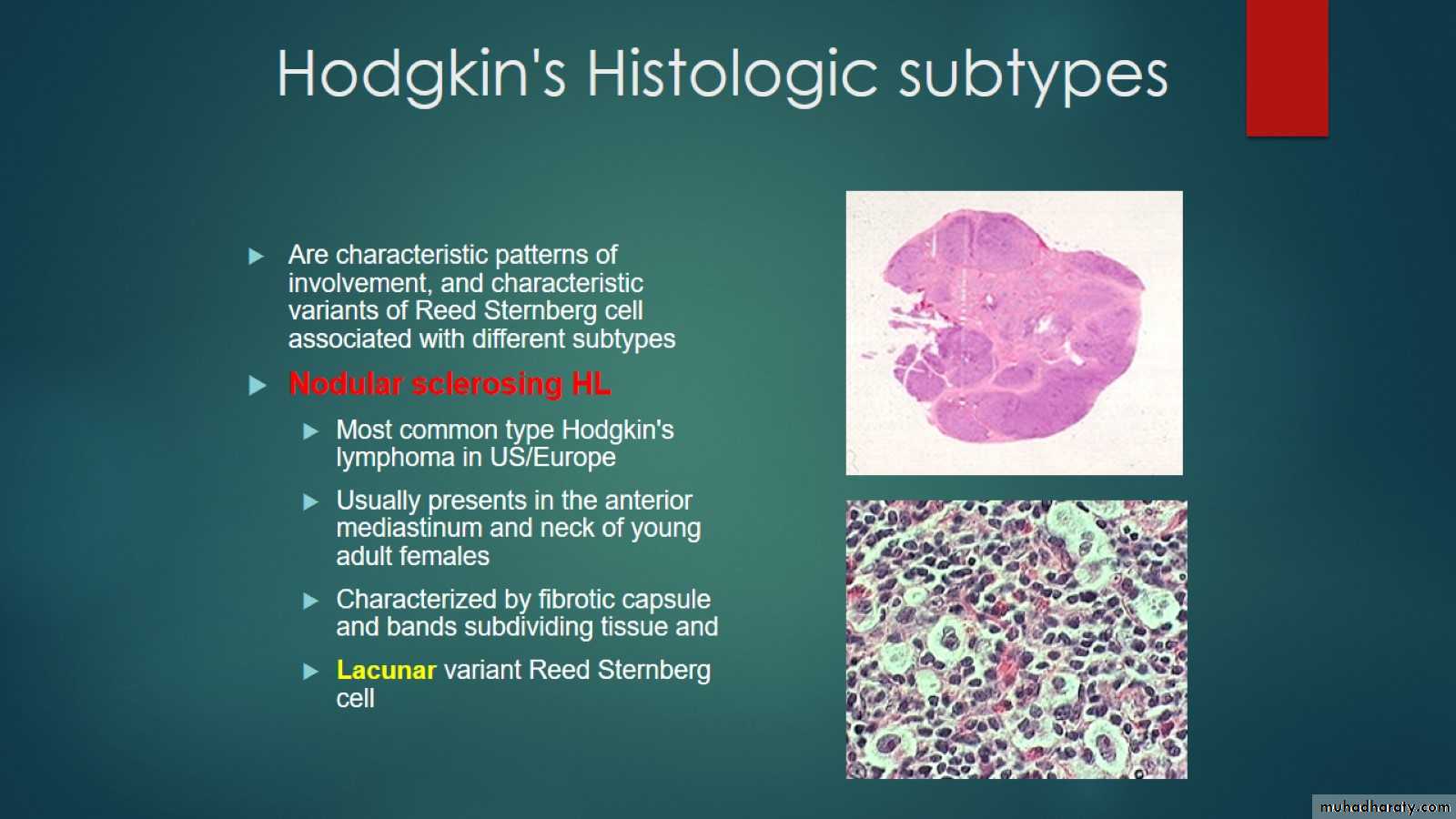 Hodgkin's Histologic subtypes

Are characteristic patterns of involvement, and characteristic variants of Reed Sternberg cell associated with different subtypes

Nodular sclerosing HL

Most common type Hodgkin's lymphoma in US/Europe

Usually presents in the anterior mediastinum and neck of young adult females

Characterized by fibrotic capsule and bands subdividing tissue and

Lacunar variant Reed Sternberg cell

muhadharaty.com